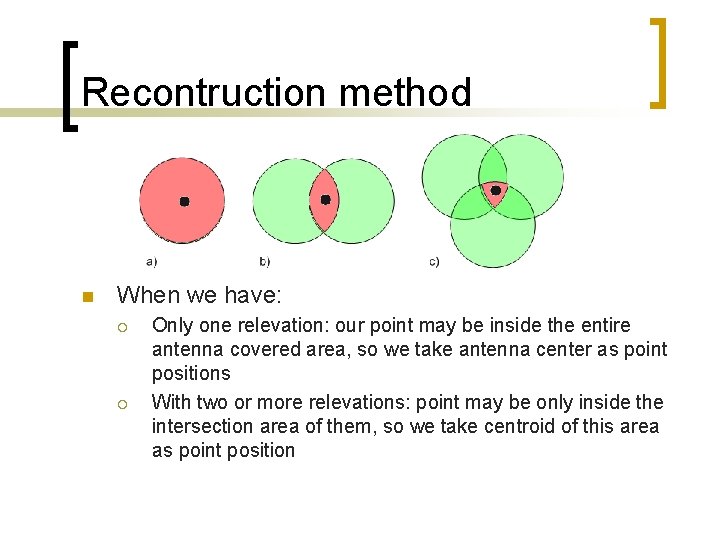 Recontruction method

a)

b)

c)

When we have:

Only one relevation: our point may be inside the entire antenna covered area, so we take antenna center as point positions

With two or more relevations: point may be only inside the intersection area of them, so we take centroid of this area as point position